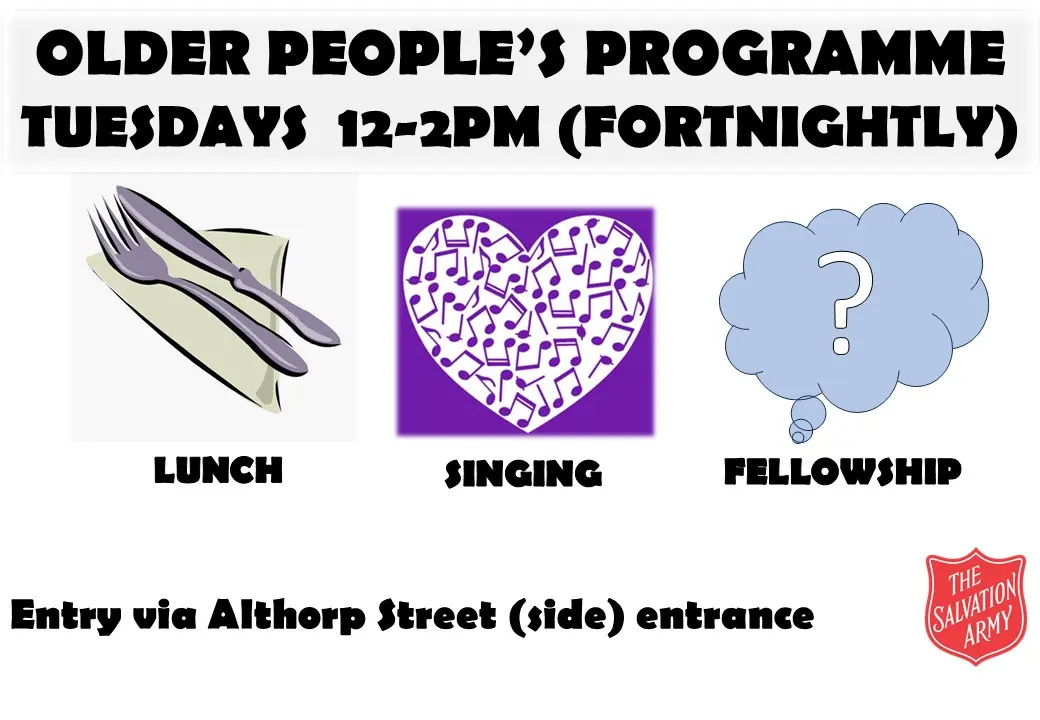 OLDER PEOPLE'S PROGRAMME
TUESDAYS 12-2PM (FORTNIGHTLY)

?

LUNCH

SINGING

FELLOWSHIP

Entry via Althorp Street (side) entrance

THE SALVATION ARMY